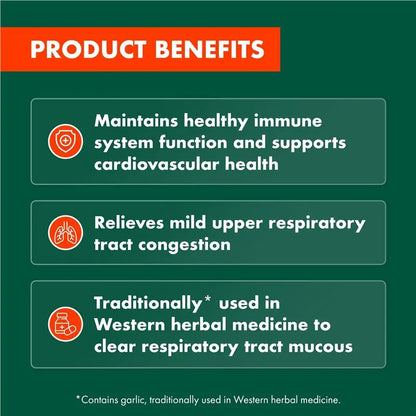 PRODUCT BENEFITS

Maintains healthy immune system function and supports cardiovascular health

Relieves mild upper respiratory tract congestion

Traditionally* used in Western herbal medicine to clear respiratory tract mucous

*Contains garlic, traditionally used in Western herbal medicine.